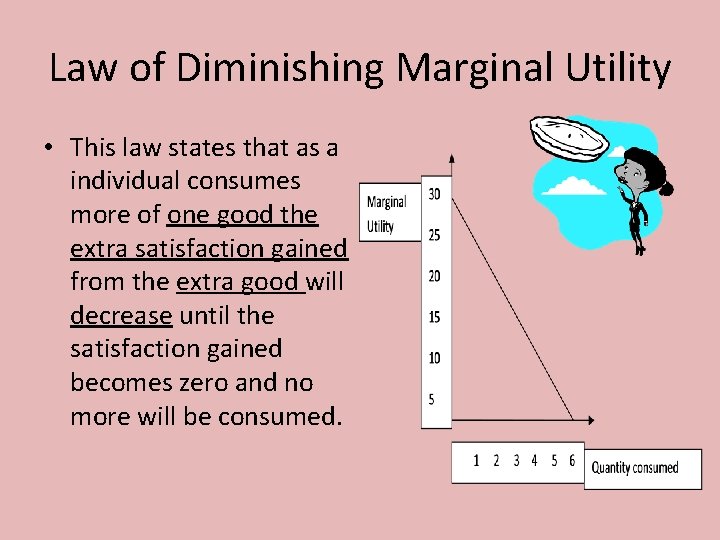 Law of Diminishing Marginal Utility

• This law states that as a individual consumes more of one good the extra satisfaction gained from the extra good will decrease until the satisfaction gained becomes zero and no more will be consumed.

Marginal Utility

30
25
20
15
10
5

1 2 3 4 5 6

Quantity consumed